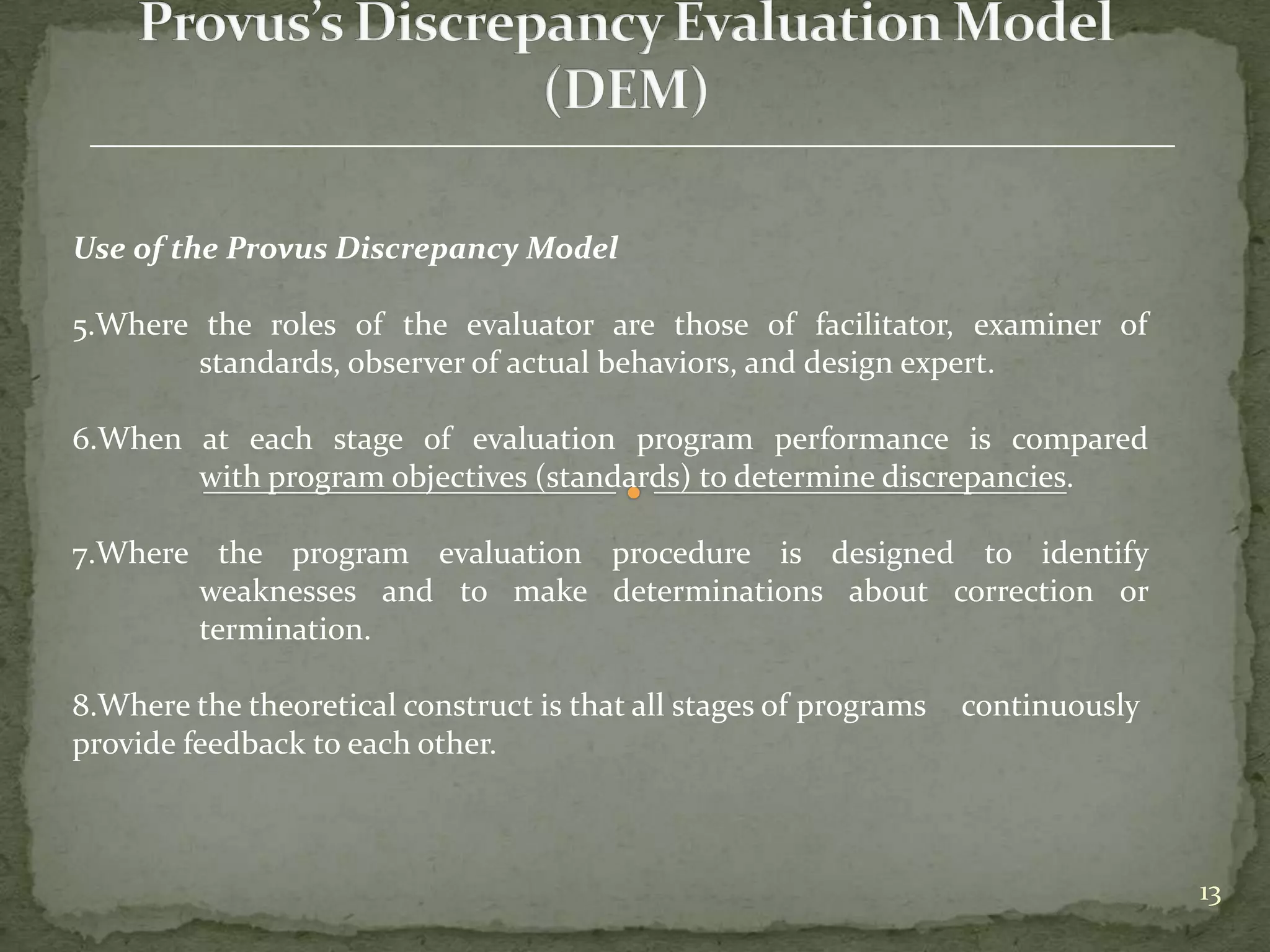 Provus's Discrepancy Evaluation Model (DEM)

Use of the Provus Discrepancy Model

5.Where the roles of the evaluator are those of facilitator, examiner of standards, observer of actual behaviors, and design expert.

6.When at each stage of evaluation program performance is compared with program objectives (standards) to determine discrepancies.

7.Where the program evaluation procedure is designed to identify weaknesses and to make determinations about correction or termination.

8.Where the theoretical construct is that all stages of programs continuously provide feedback to each other.

13